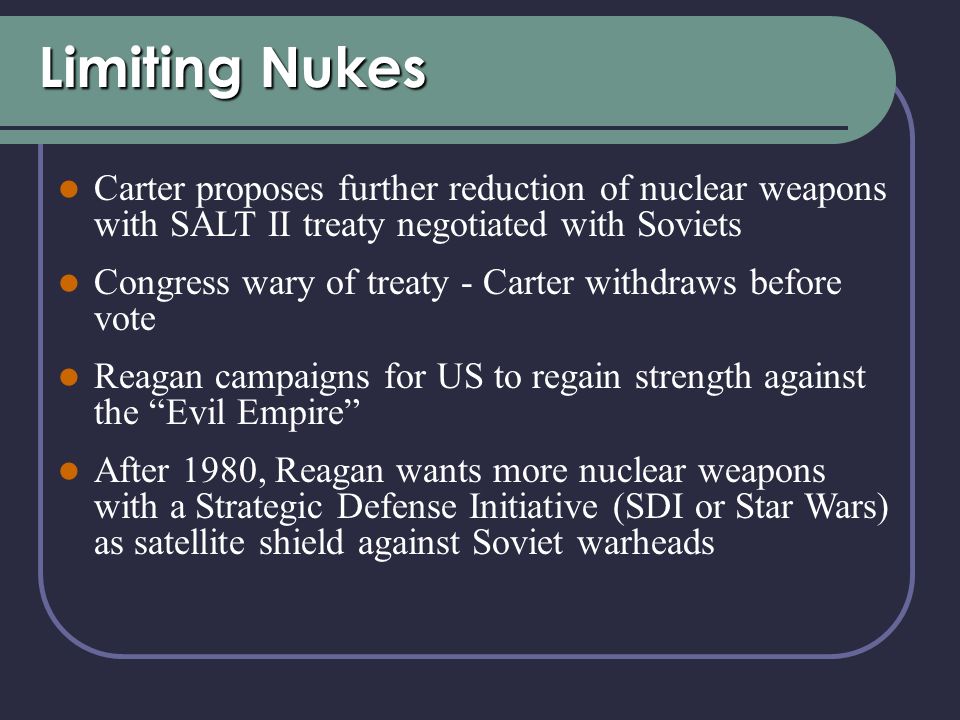 Limiting Nukes

- Carter proposes further reduction of nuclear weapons with SALT II treaty negotiated with Soviets
- Congress wary of treaty - Carter withdraws before vote
- Reagan campaigns for US to regain strength against the “Evil Empire”
- After 1980, Reagan wants more nuclear weapons with a Strategic Defense Initiative (SDI or Star Wars) as satellite shield against Soviet warheads